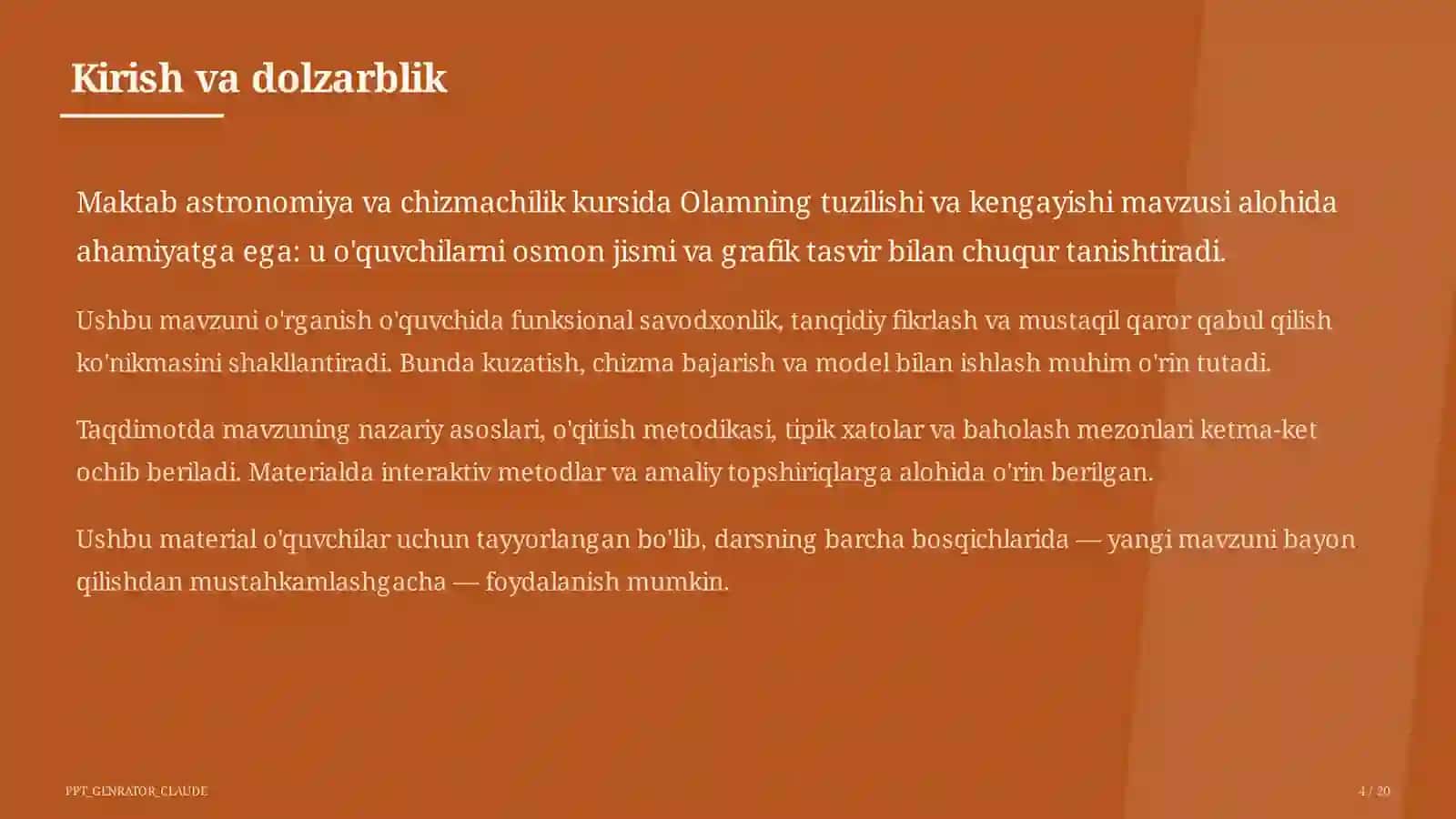 Kirish va dolzarblik

Maktab astronomiya va chizmachilik kursida Olamning tuzilishi va kengayishi mavzusi alohida ahamiyatga ega: u o'quvchilarni osmon jismi va grafik tasvir bilan chuqur tanishtiradi.

Ushbu mavzuni o'rganish o'quvchida funksional savodxonlik, tanqidiy fikrlash va mustaqil qaror qabul qilish ko'nikmasini shakllantiradi. Bunda kuzatish, chizma bajarish va model bilan ishlash muhim o'rin tutadi.

Taqdimotda mavzuning nazariy asoslari, o'qitish metodikasi, tipik xatolar va baholash mezonlari ketma-ket ochib beriladi. Materialda interaktiv metodlar va amaliy topshiriqlarga alohida o'rin berilgan.

Ushbu material o'quvchilar uchun tayyorlangan bo'lib, darsning barcha bosqichlarida — yangi mavzuni bayon qilishdan mustahkamlashgacha — foydalanish mumkin.

PPT_GENRATOR_CLAUDE

4 / 20